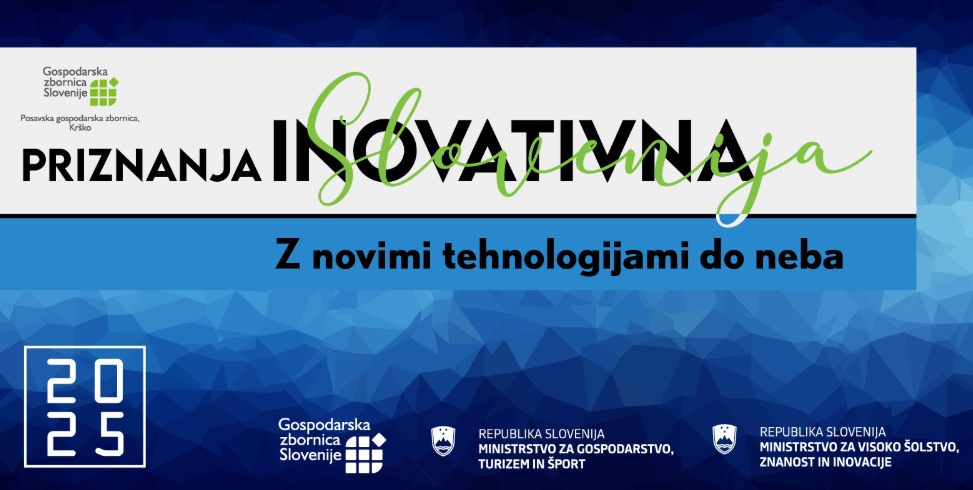 Gospodarska zbornica Slovenije

Posavska gospodarska zbornica, Krško

PRIZNANJA INOVATIVNA Slovenija

Z novimi tehnologijami do neba

20
25

Gospodarska zbornica Slovenije

REPUBLIKA SLOVENIJA
MINISTRSTVO ZA GOSPODARSTVO, TURIZEM IN ŠPORT

REPUBLIKA SLOVENIJA
MINISTRSTVO ZA VISOKO ŠOLSTVO, ZNANOST IN INOVACIJE